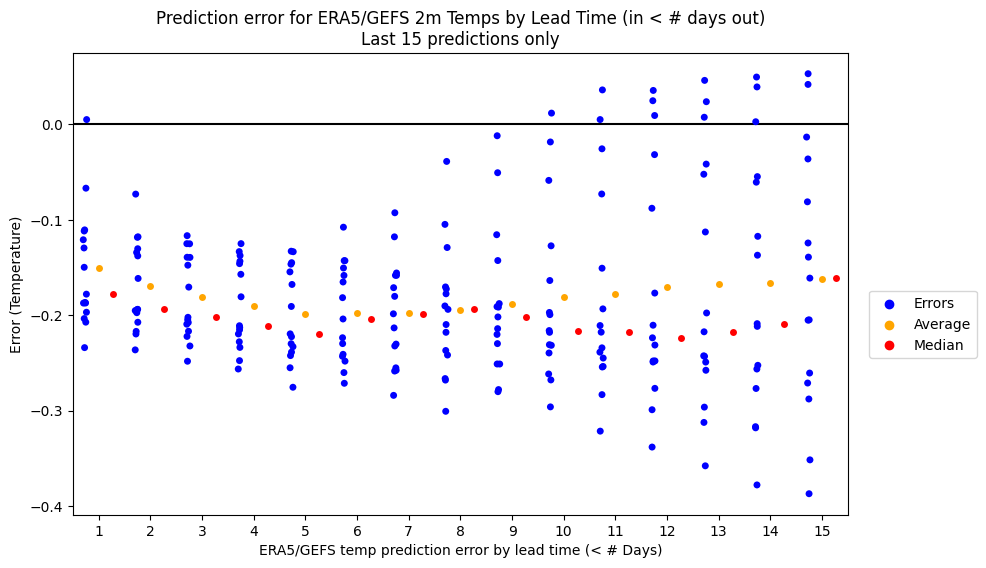 Prediction error for ERA5/GEFS 2m Temps by Lead Time (in < # days out)
Last 15 predictions only

Error (Temperature)

0.0
−0.1
−0.2
−0.3
−0.4

1 2 3 4 5 6 7 8 9 10 11 12 13 14 15

ERA5/GEFS temp prediction error by lead time (< # Days)

Errors
Average
Median